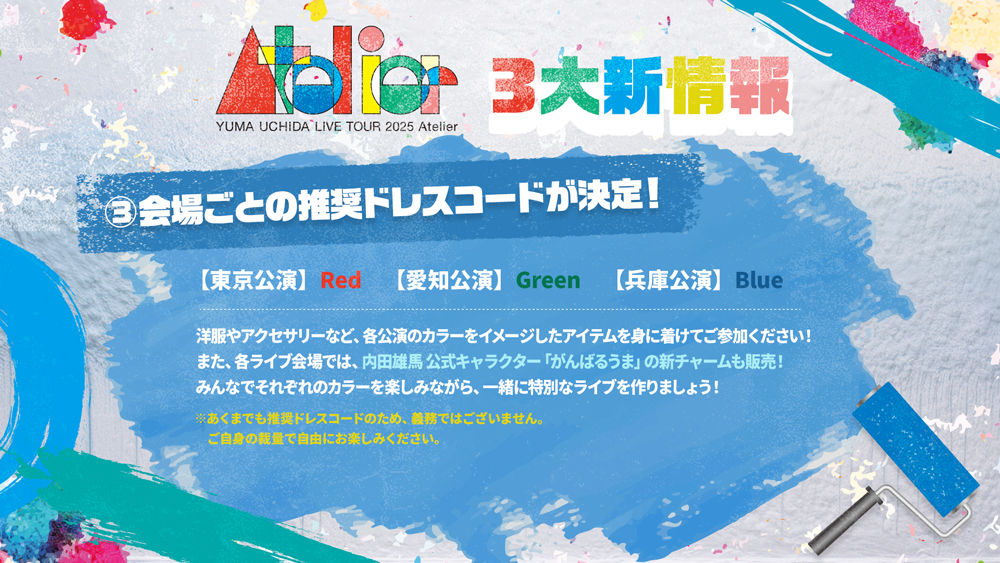 Atelier
YUMA UCHIDA LIVE TOUR 2025 Atelier

3大新情報

③会場ごとの推奨ドレスコードが決定！

【東京公演】Red　【愛知公演】Green　【兵庫公演】Blue

洋服やアクセサリーなど、各公演のカラーをイメージしたアイテムを身に着けてご参加ください！
また、各ライブ会場では、内田雄馬 公式キャラクター「がんばるうま」の新チャームも販売！
みんなでそれぞれのカラーを楽しみながら、一緒に特別なライブを作りましょう！

※あくまでも推奨ドレスコードのため、義務ではございません。
ご自身の裁量で自由にお楽しみください。